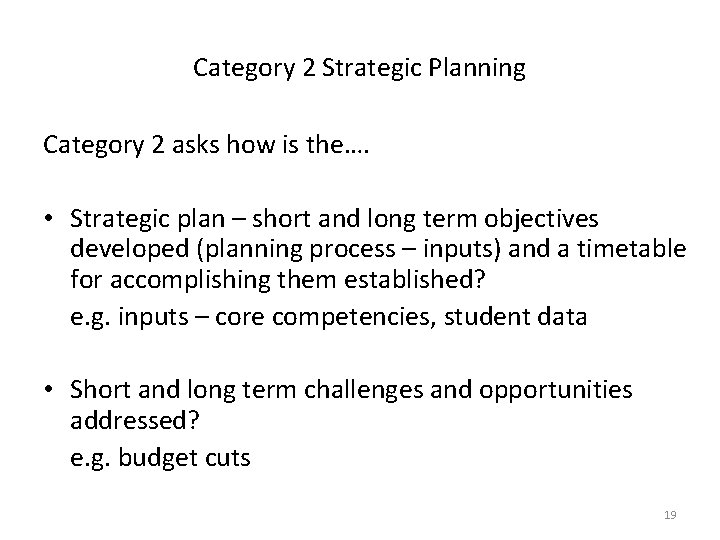 Category 2 Strategic Planning

Category 2 asks how is the….

• Strategic plan – short and long term objectives developed (planning process – inputs) and a timetable for accomplishing them established?

e.g. inputs – core competencies, student data

• Short and long term challenges and opportunities addressed?

e.g. budget cuts

19